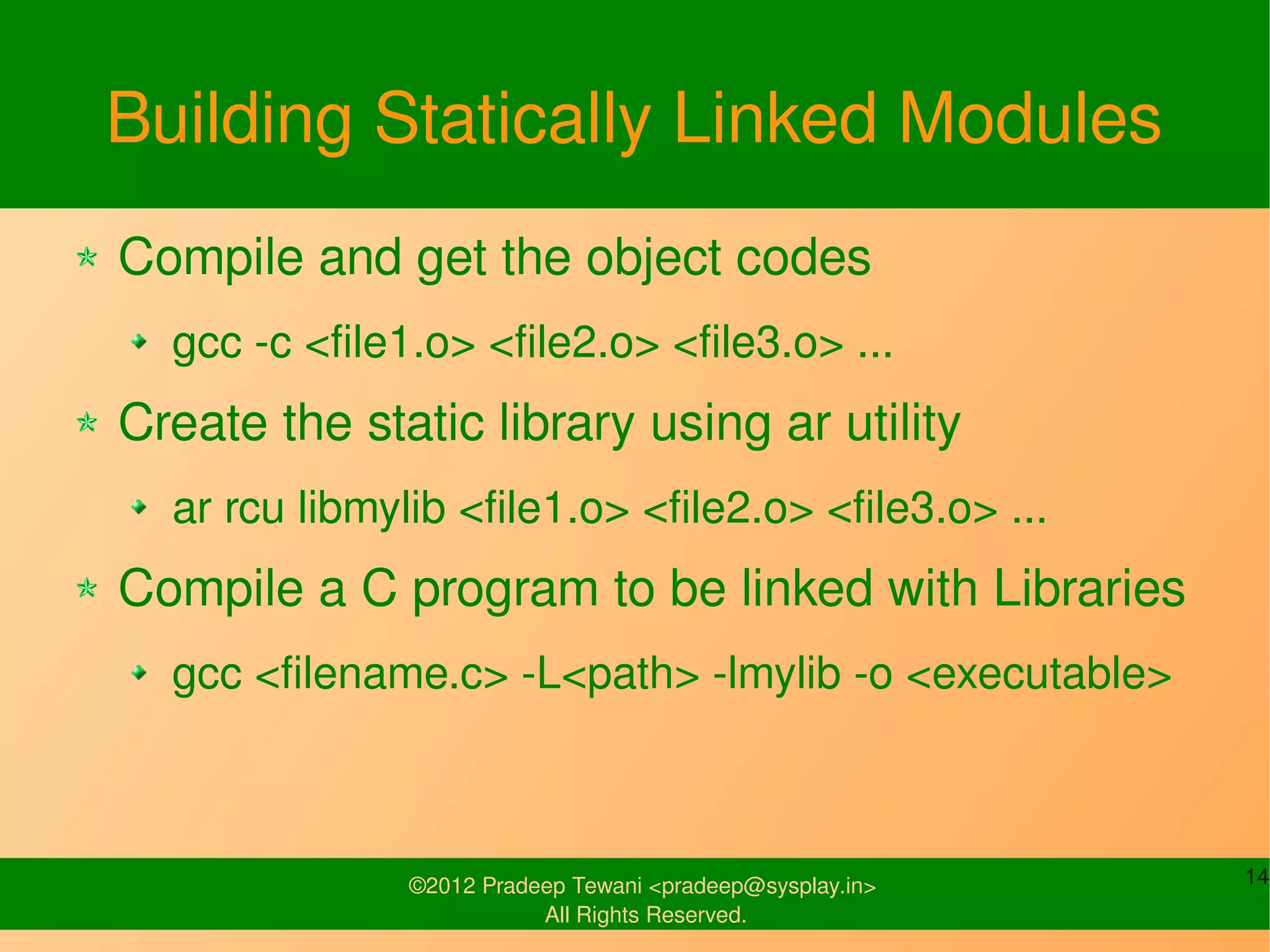 Building Statically Linked Modules

Compile and get the object codes

gcc -c <file1.o> <file2.o> <file3.o> ...

Create the static library using ar utility

ar rcu libmylib <file1.o> <file2.o> <file3.o> ...

Compile a C program to be linked with Libraries

gcc <filename.c> -L<path> -lmylib -o <executable>

©2012 Pradeep Tewani <pradeep@sysplay.in>
All Rights Reserved.

14